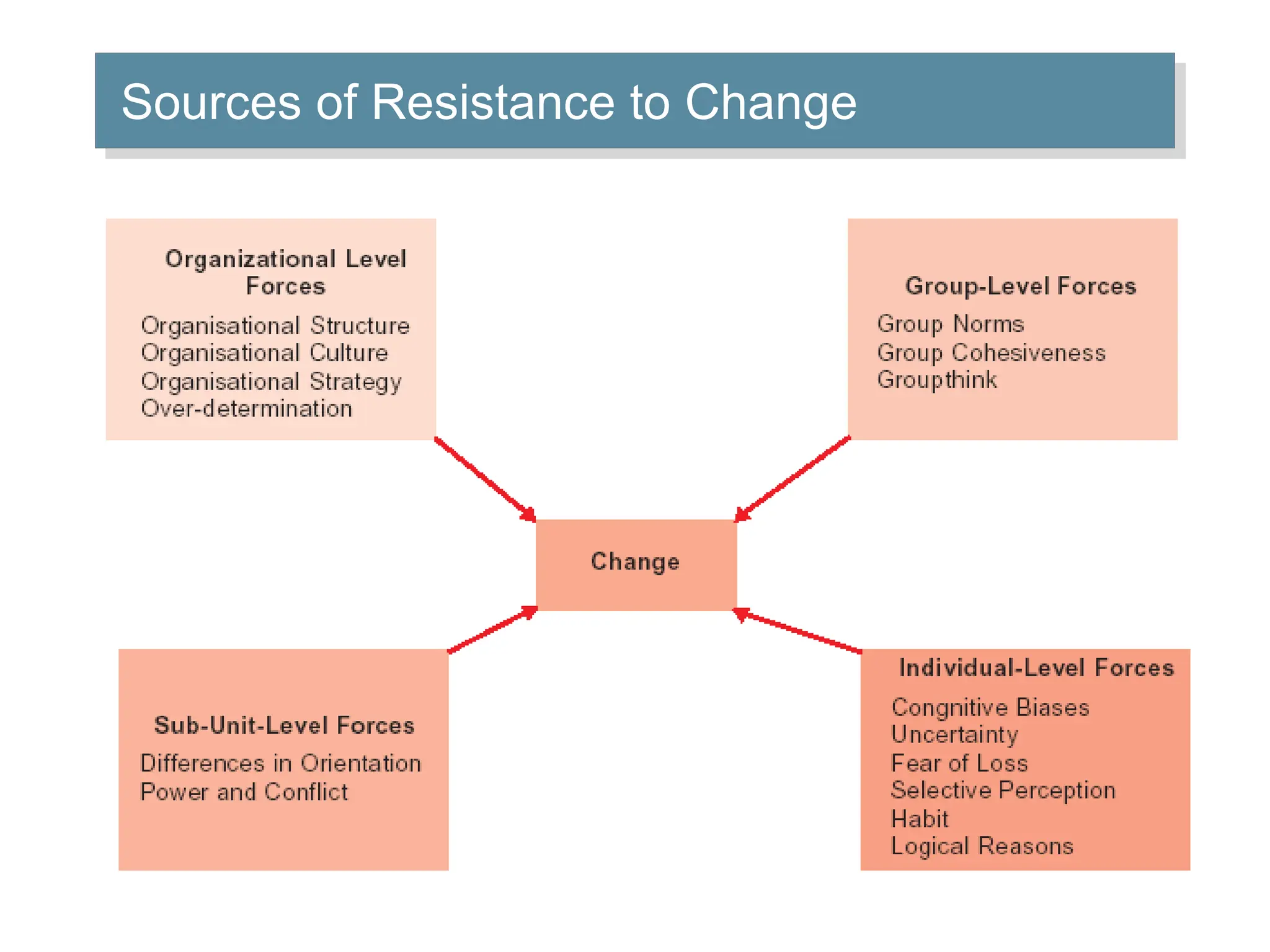 Sources of Resistance to Change

Organizational Level Forces

Organisational Structure
Organisational Culture
Organisational Strategy
Over-determination

Group-Level Forces

Group Norms
Group Cohesiveness
Groupthink

Change

Sub-Unit-Level Forces

Differences in Orientation
Power and Conflict

Individual-Level Forces

Congnitive Biases
Uncertainty
Fear of Loss
Selective Perception
Habit
Logical Reasons